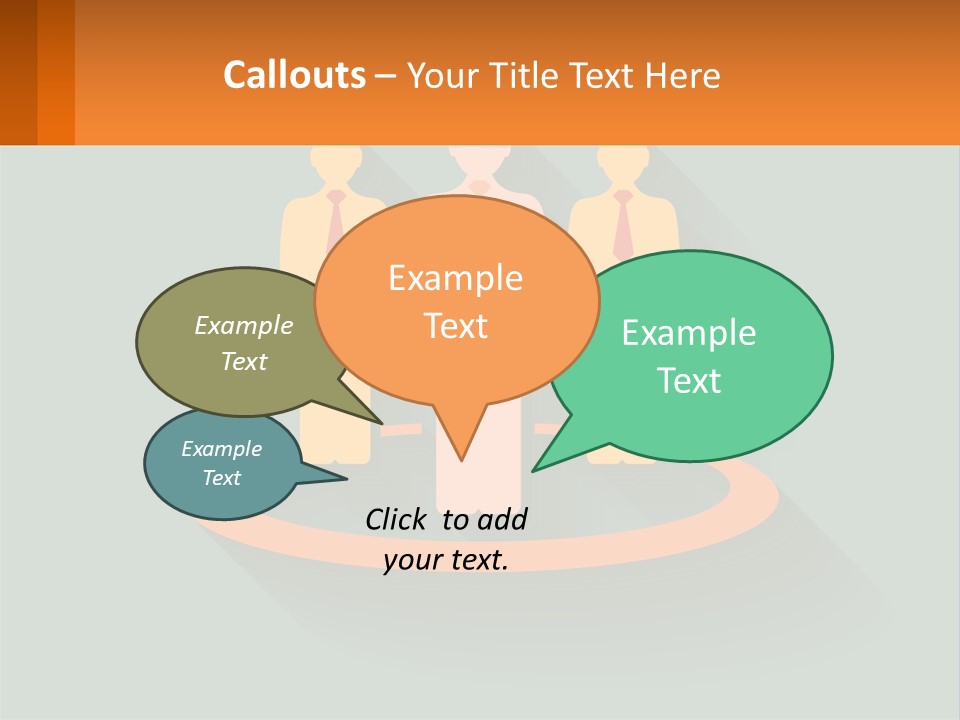 Callouts – Your Title Text Here

Example Text

Example Text

Example Text

Example Text

Click to add your text.